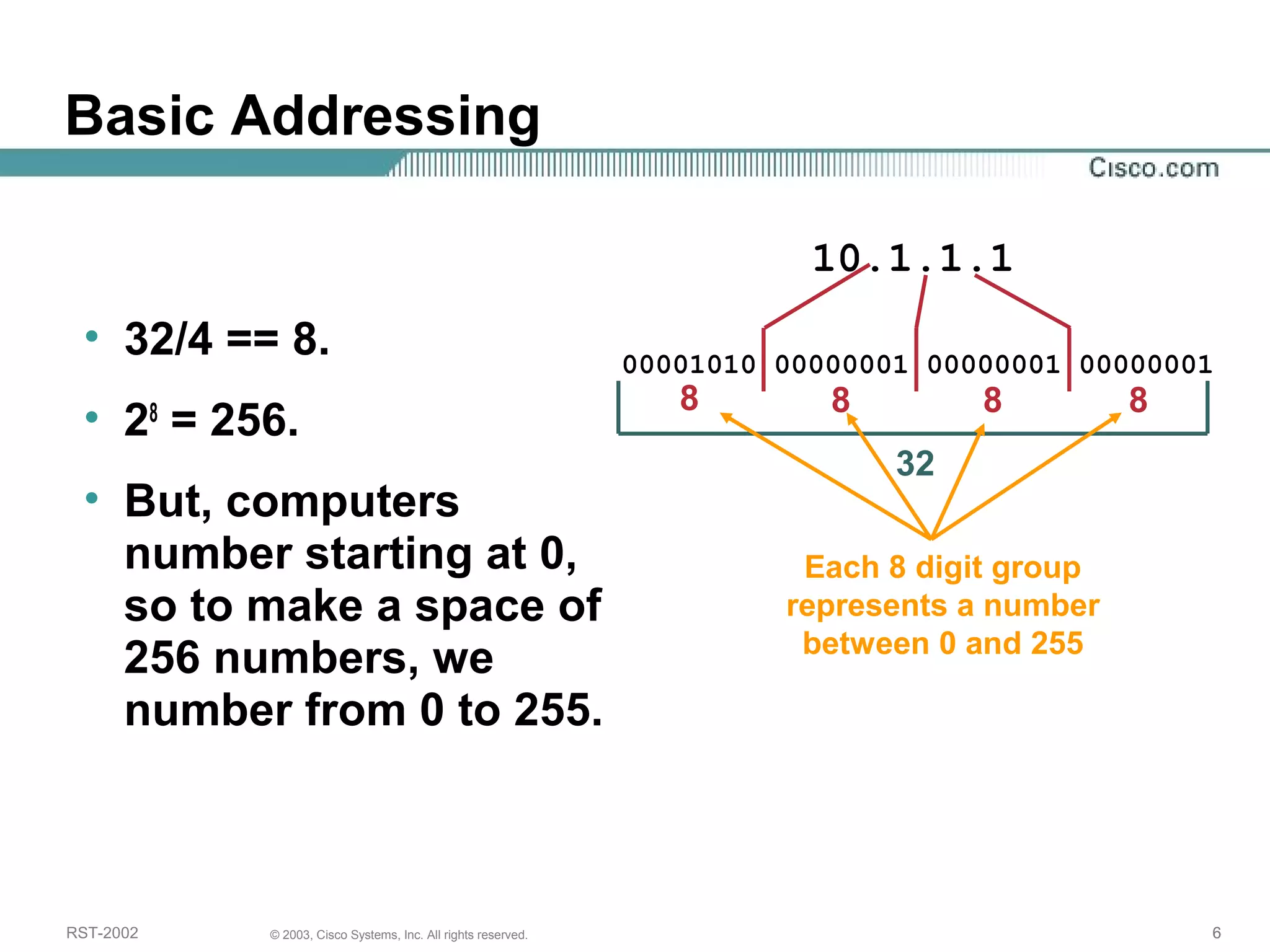 Basic Addressing

Cisco.com

• 32/4 == 8.

• $2^8$ = 256.

• But, computers number starting at 0, so to make a space of 256 numbers, we number from 0 to 255.

10.1.1.1

00001010 00000001 00000001 00000001

8 8 8 8

32

Each 8 digit group represents a number between 0 and 255

RST-2002 © 2003, Cisco Systems, Inc. All rights reserved. 6